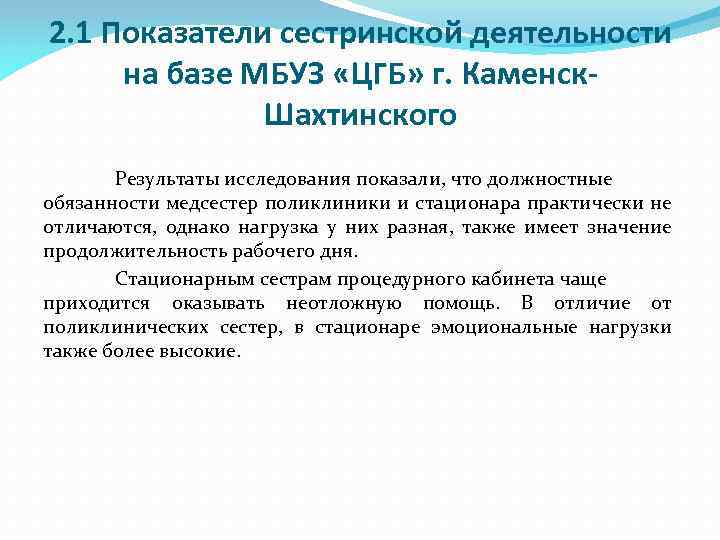 2.1 Показатели сестринской деятельности на базе МБУЗ «ЦГБ» г. Каменск-Шахтинского

Результаты исследования показали, что должностные обязанности медсестер поликлиники и стационара практически не отличаются, однако нагрузка у них разная, также имеет значение продолжительность рабочего дня.

Стационарным сестрам процедурного кабинета чаще приходится оказывать неотложную помощь. В отличие от поликлинических сестер, в стационаре эмоциональные нагрузки также более высокие.